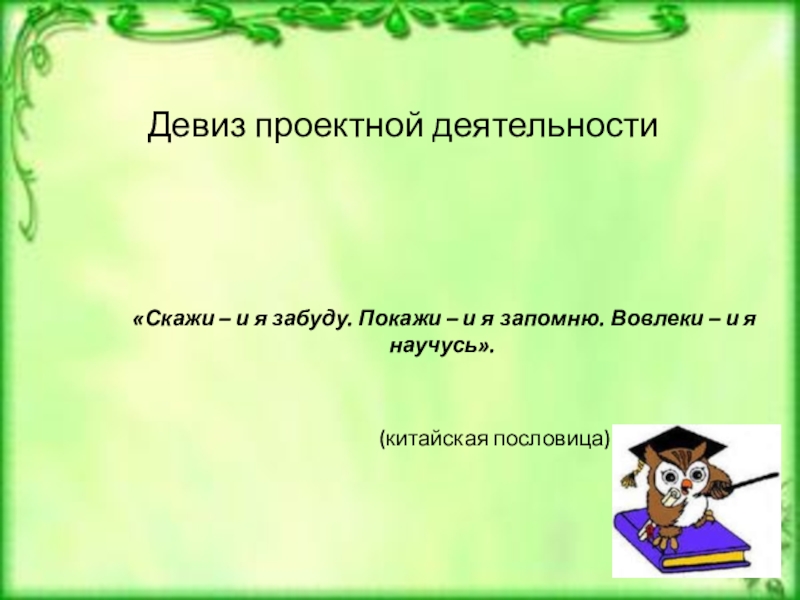 Девиз проектной деятельности

«Скажи – и я забуду. Покажи – и я запомню. Вовлеки – и я научусь».

(китайская пословица)